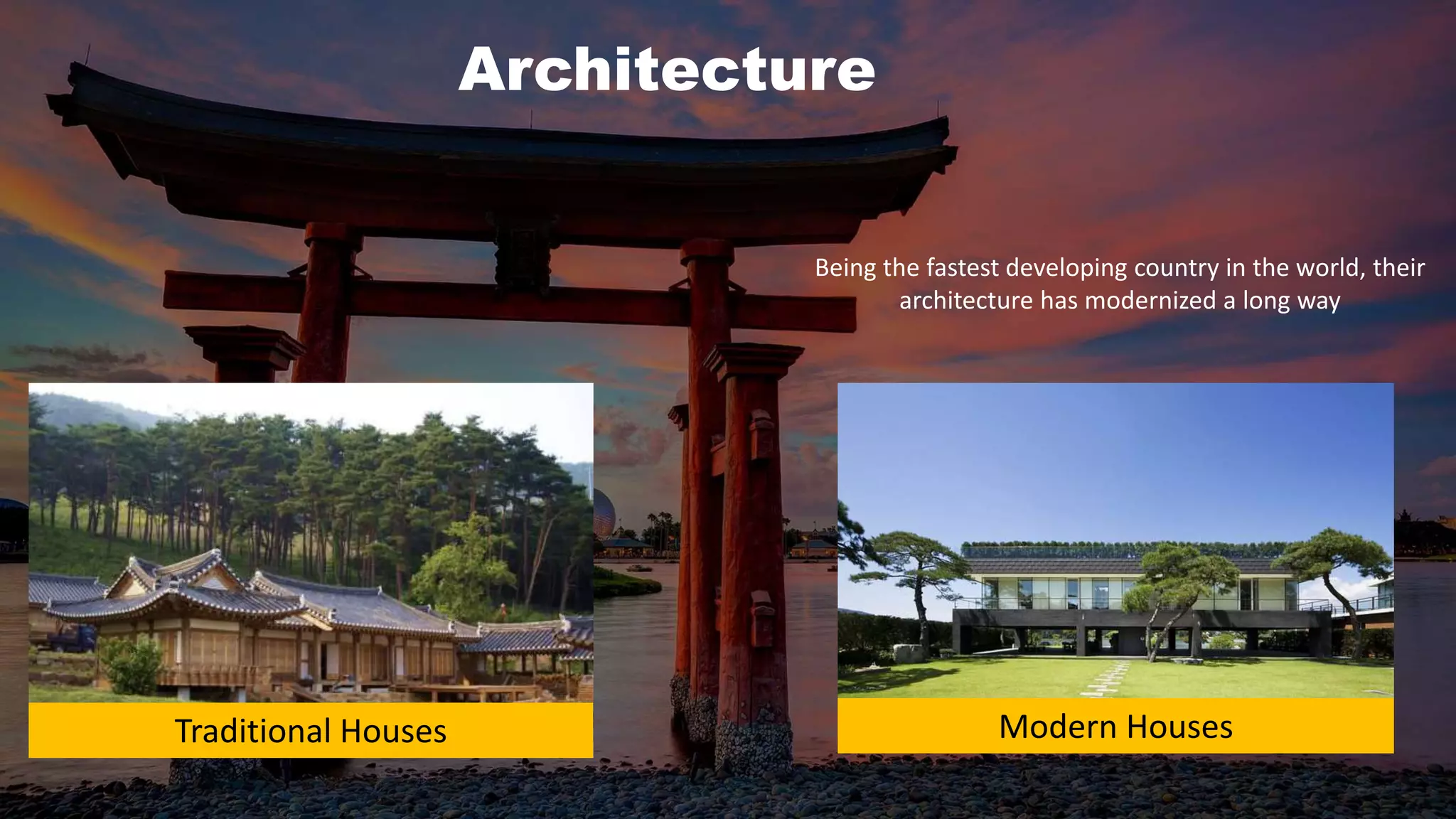 Architecture

Being the fastest developing country in the world, their architecture has modernized a long way

Traditional Houses

Modern Houses